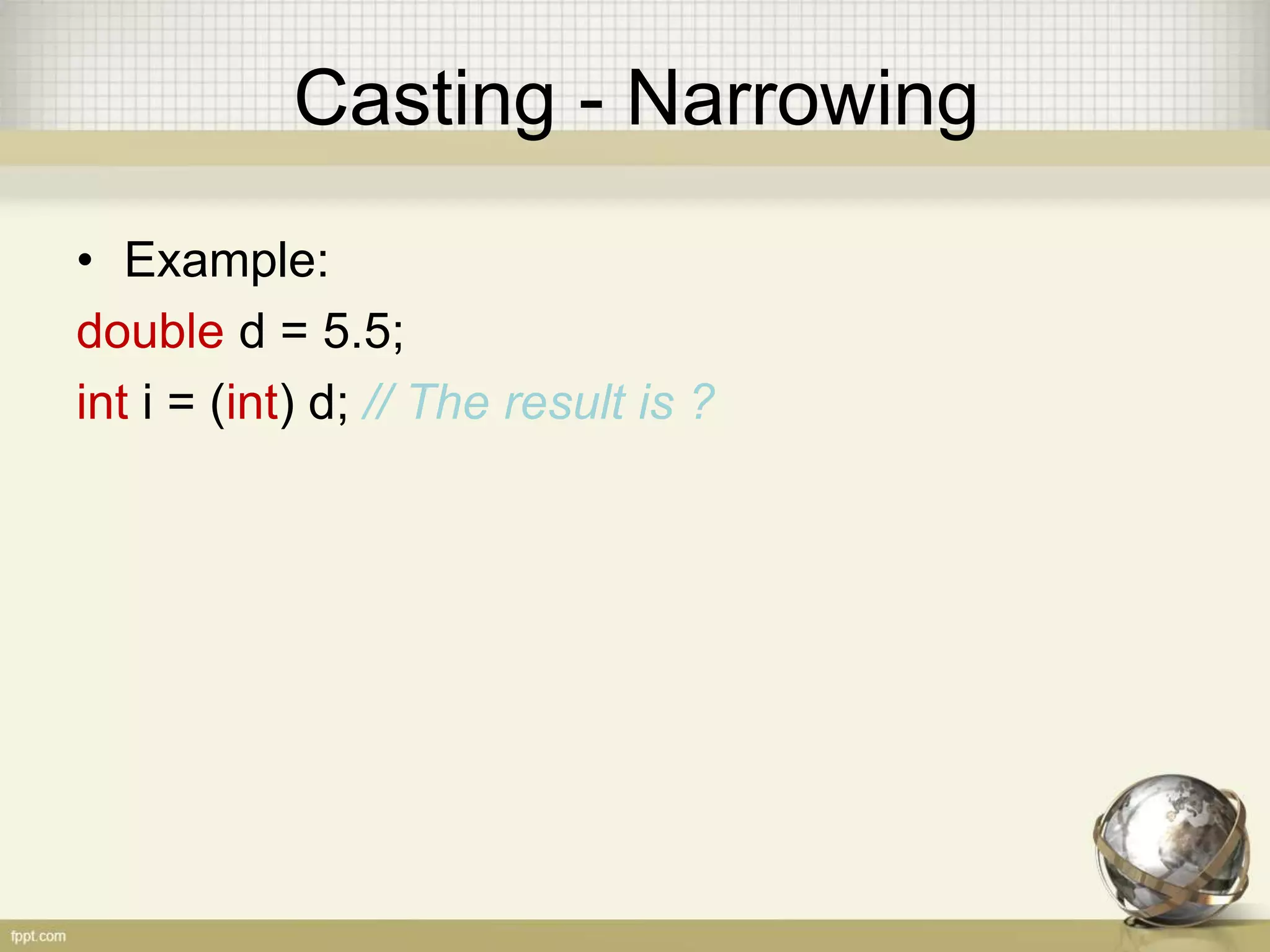 Casting - Narrowing

• Example:

double d = 5.5;

int i = (int) d; // The result is ?

fppt.com